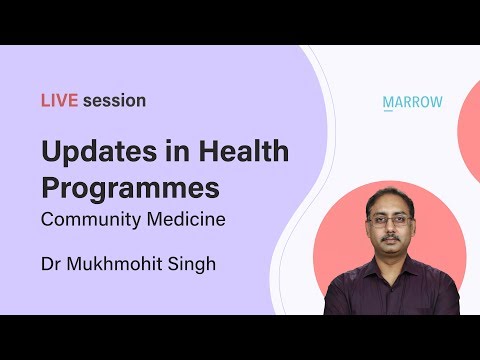 LIVE session

MARROW

Updates in Health Programmes

Community Medicine

Dr Mukhmohit Singh